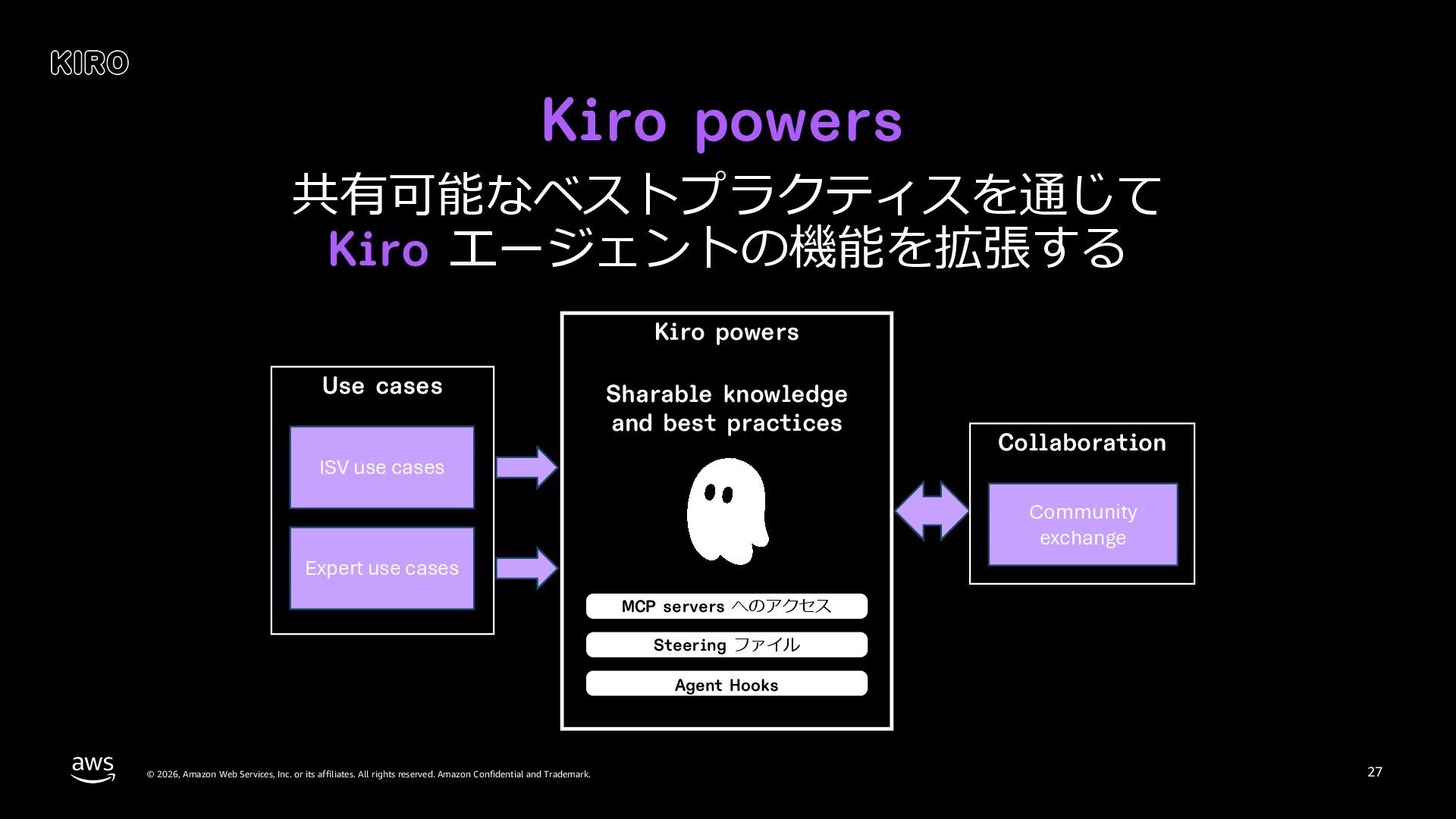 KIRO

Kiro powers

共有可能なベストプラクティスを通じて
Kiro エージェントの機能を拡張する

Use cases

ISV use cases

Expert use cases

Kiro powers

Sharable knowledge and best practices

MCP servers へのアクセス

Steering ファイル

Agent Hooks

Collaboration

Community exchange

aws

© 2026, Amazon Web Services, Inc. or its affiliates. All rights reserved. Amazon Confidential and Trademark.

27